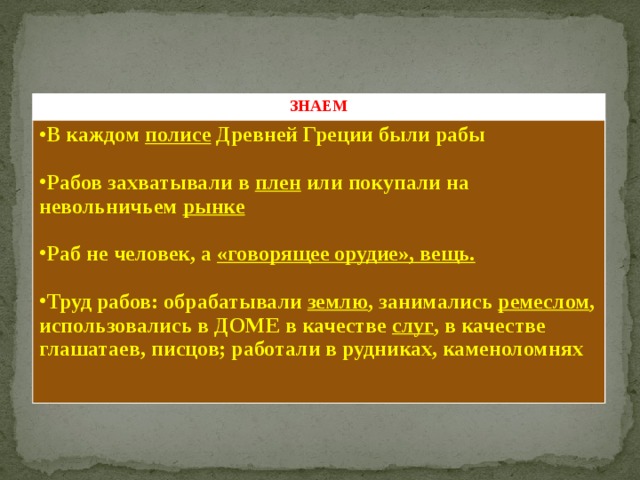 ЗНАЕМ

•В каждом полисе Древней Греции были рабы

•Рабов захватывали в плен или покупали на невольничьем рынке

•Раб не человек, а «говорящее орудие», вещь.

•Труд рабов: обрабатывали землю, занимались ремеслом, использовались в ДОМЕ в качестве слуг, в качестве глашатаев, писцов; работали в рудниках, каменоломнях